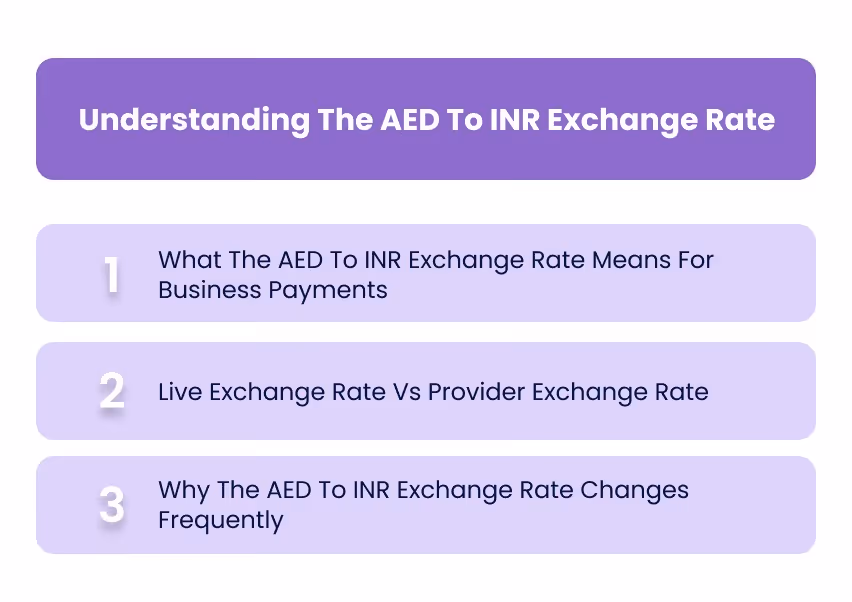 Understanding The AED To INR Exchange Rate

1 What The AED To INR Exchange Rate Means For Business Payments

2 Live Exchange Rate Vs Provider Exchange Rate

3 Why The AED To INR Exchange Rate Changes Frequently